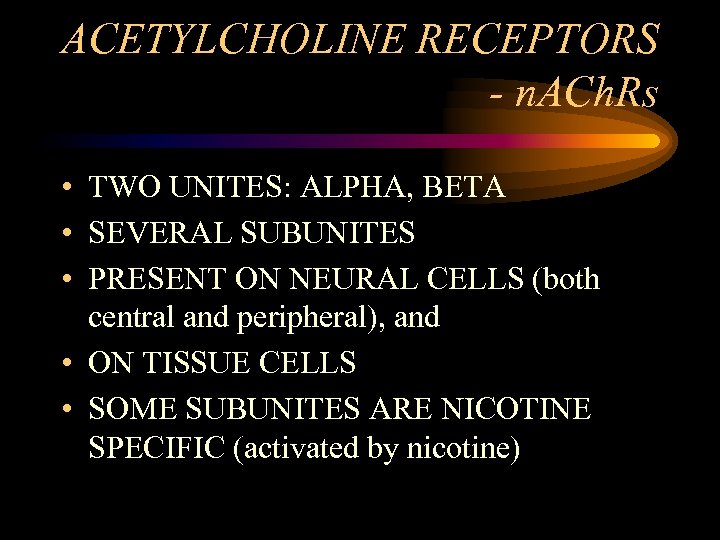 ACETYLCHOLINE RECEPTORS - nAChRs

• TWO UNITES: ALPHA, BETA
• SEVERAL SUBUNITES
• PRESENT ON NEURAL CELLS (both central and peripheral), and
• ON TISSUE CELLS
• SOME SUBUNITES ARE NICOTINE SPECIFIC (activated by nicotine)